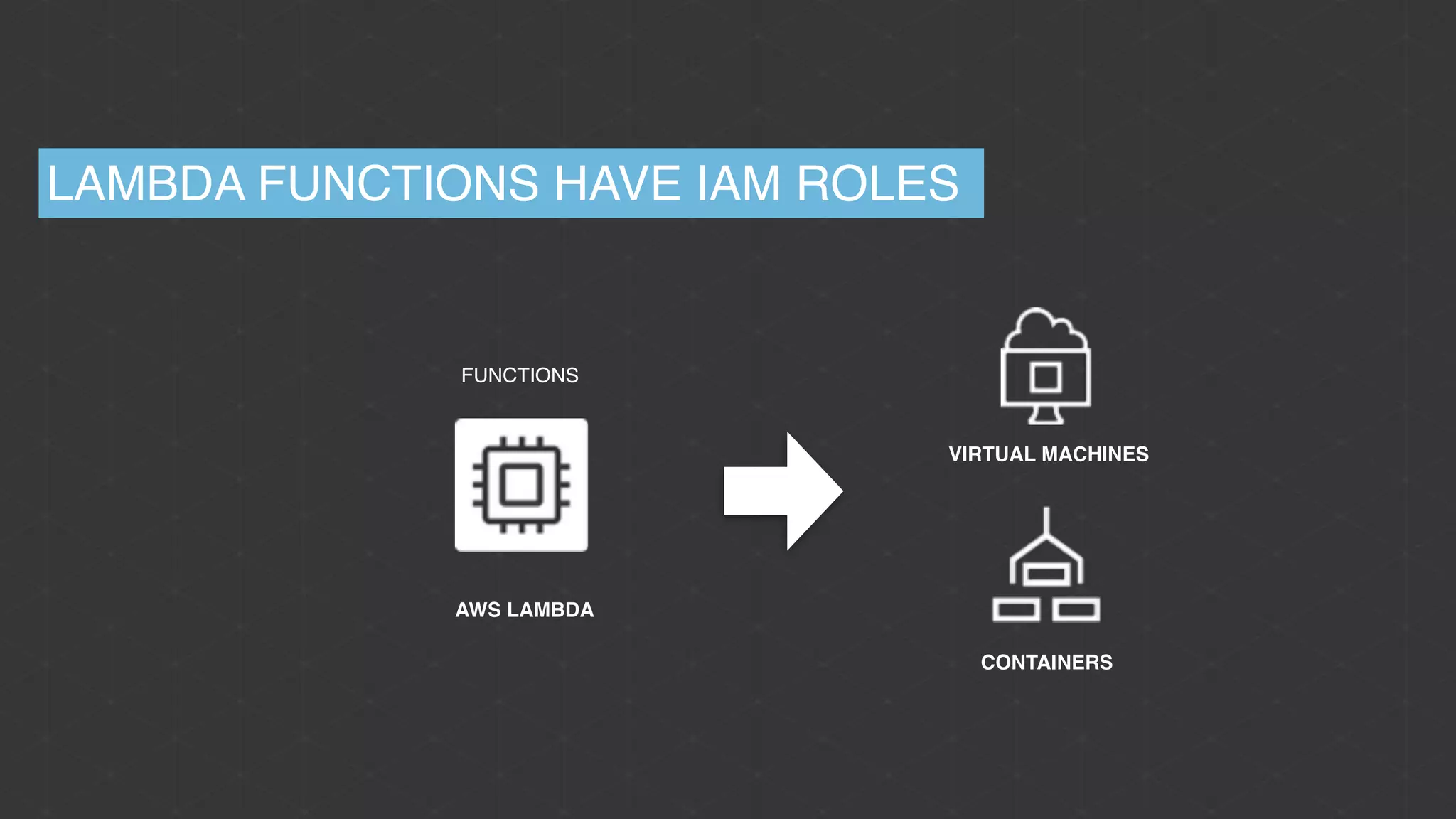 LAMBDA FUNCTIONS HAVE IAM ROLES

FUNCTIONS

AWS LAMBDA

VIRTUAL MACHINES

CONTAINERS